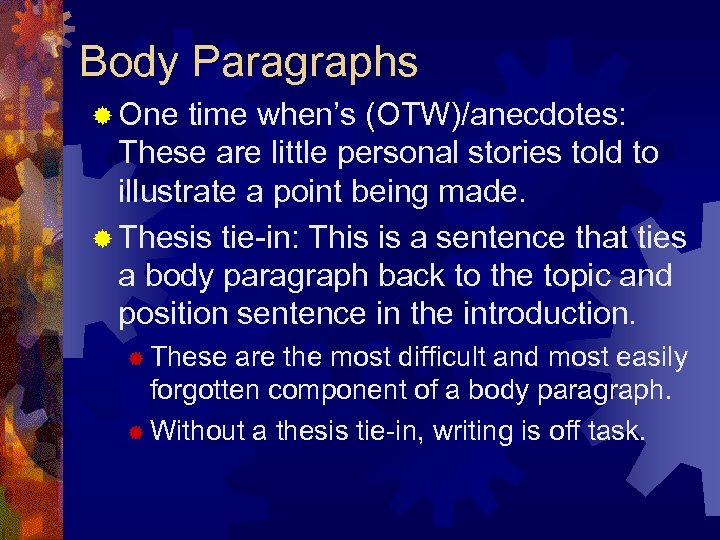 Body Paragraphs

One time when's (OTW)/anecdotes: These are little personal stories told to illustrate a point being made.

Thesis tie-in: This is a sentence that ties a body paragraph back to the topic and position sentence in the introduction.

These are the most difficult and most easily forgotten component of a body paragraph.

Without a thesis tie-in, writing is off task.